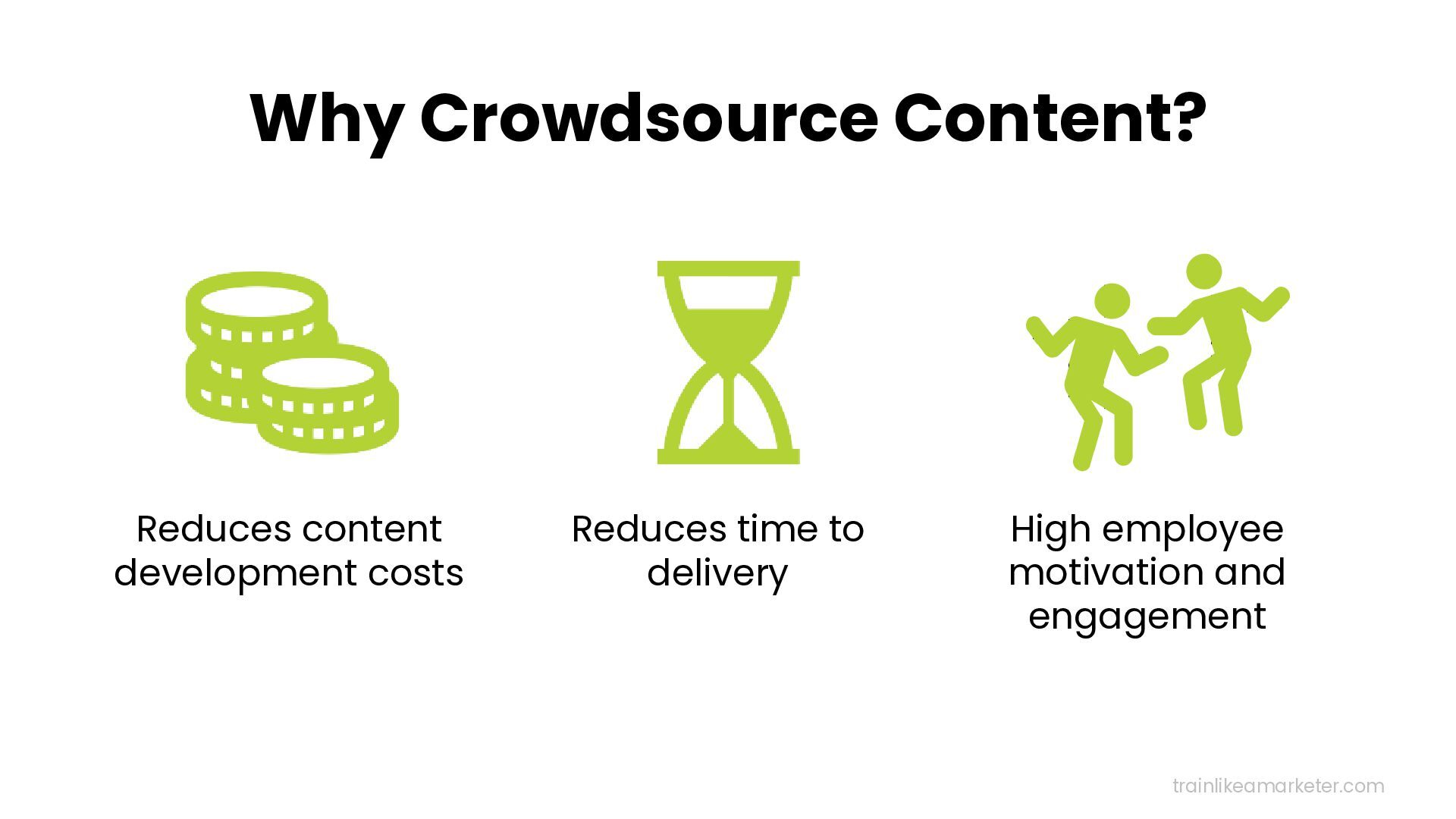 Why Crowdsource Content?

Reduces content development costs

Reduces time to delivery

High employee motivation and engagement

trainlikeamarketer.com